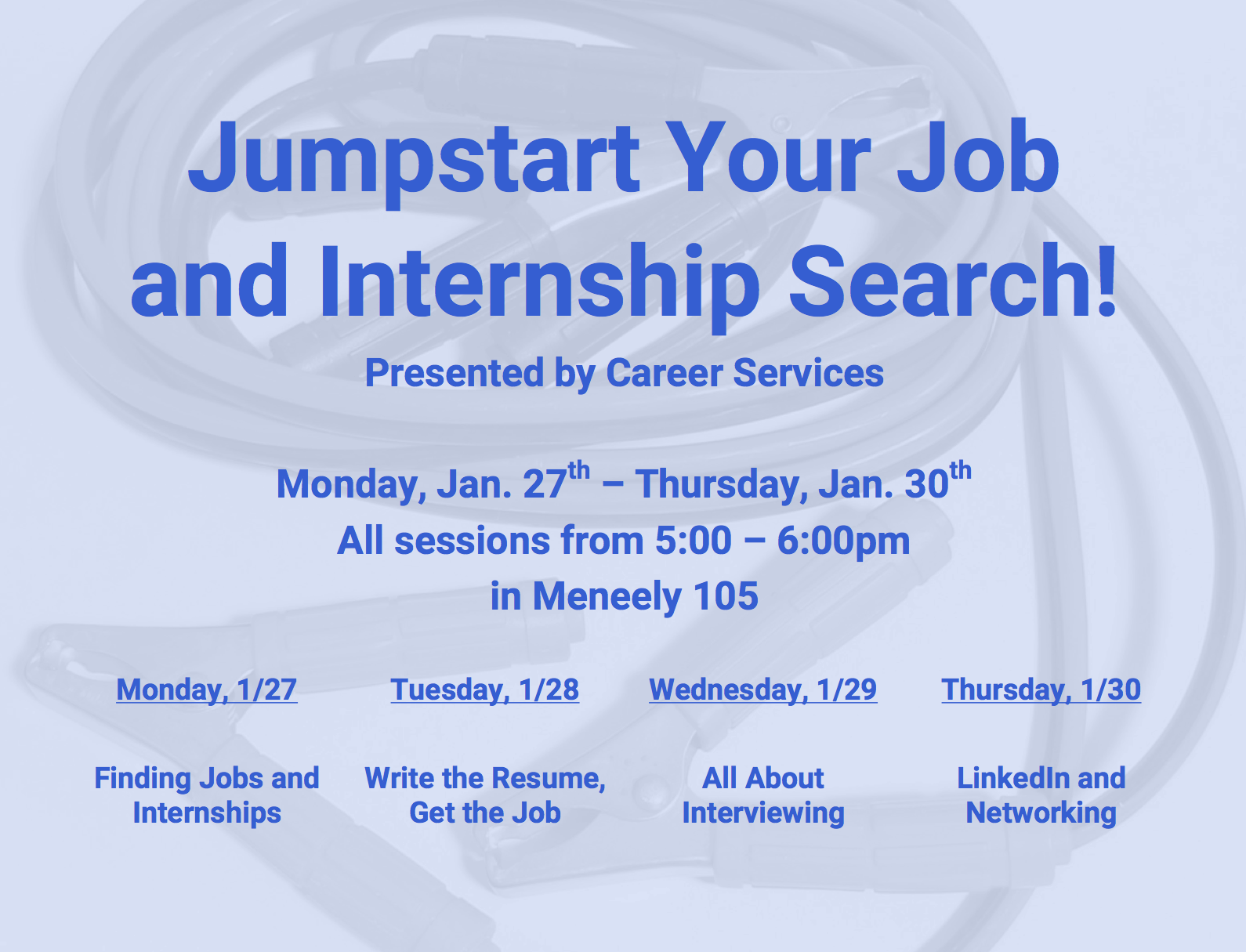 Jumpstart Your Job and Internship Search!

Presented by Career Services

Monday, Jan. 27th – Thursday, Jan. 30th
All sessions from 5:00 – 6:00pm
in Meneely 105

Monday, 1/27

Finding Jobs and Internships

Tuesday, 1/28

Write the Resume, Get the Job

Wednesday, 1/29

All About Interviewing

Thursday, 1/30

LinkedIn and Networking